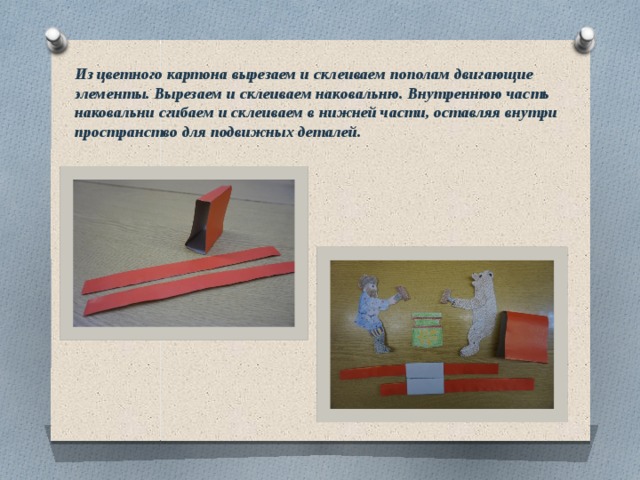 Из цветного картона вырезаем и склеиваем пополам двигающие элементы. Вырезаем и склеиваем наковальню. Внутреннюю часть наковальни сгибаем и склеиваем в нижней части, оставляя внутри пространство для подвижных деталей.